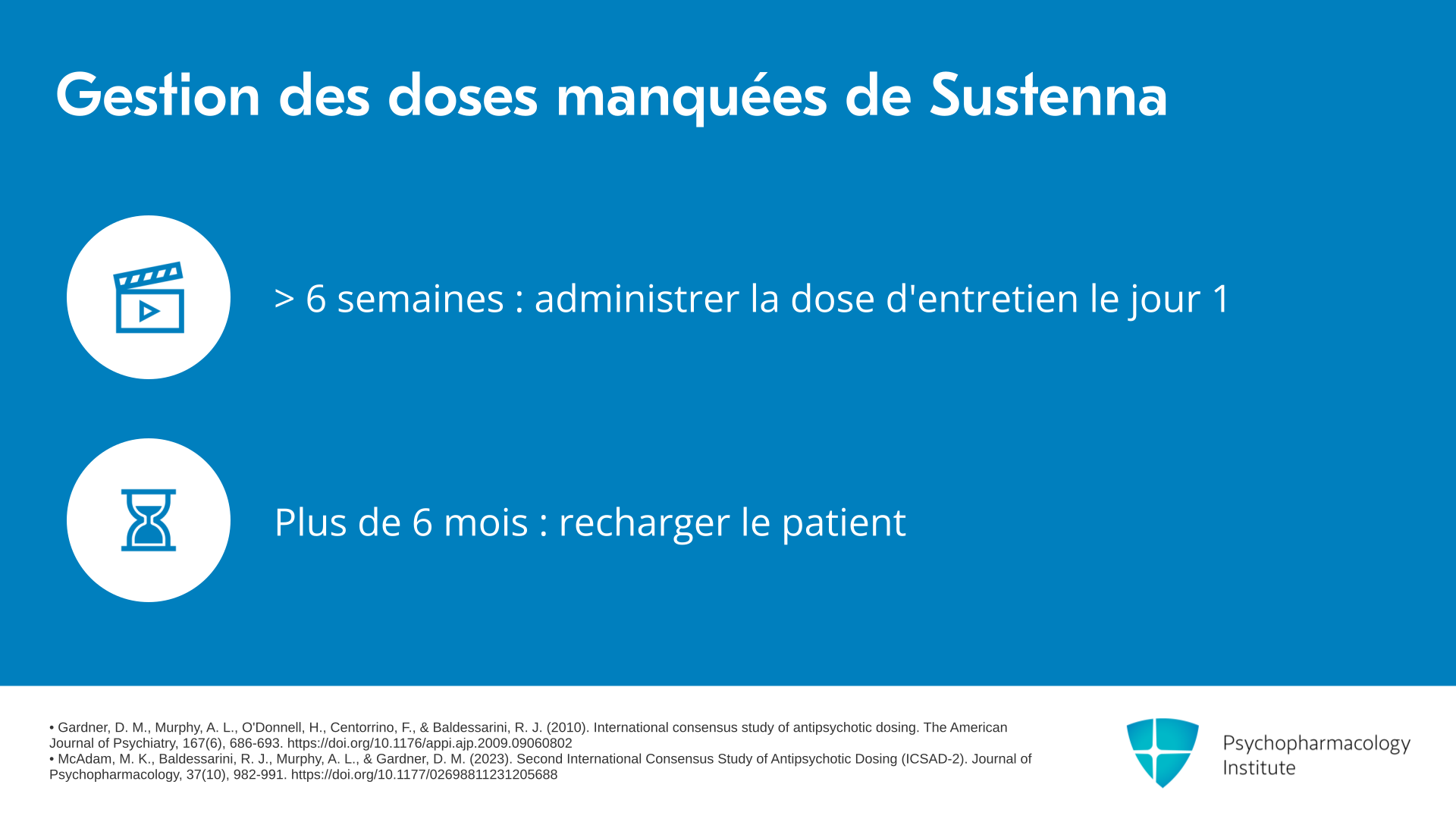 Gestion des doses manquées de Sustenna

> 6 semaines : administrer la dose d'entretien le jour 1

Plus de 6 mois : recharger le patient

• Gardner, D. M., Murphy, A. L., O'Donnell, H., Centorrino, F., & Baldessarini, R. J. (2010). International consensus study of antipsychotic dosing. The American Journal of Psychiatry, 167(6), 686-693. https://doi.org/10.1176/appi.ajp.2009.09060802
• McAdam, M. K., Baldessarini, R. J., Murphy, A. L., & Gardner, D. M. (2023). Second International Consensus Study of Antipsychotic Dosing (ICSAD-2). Journal of Psychopharmacology, 37(10), 982-991. https://doi.org/10.1177/02698811231205688

Psychopharmacology Institute